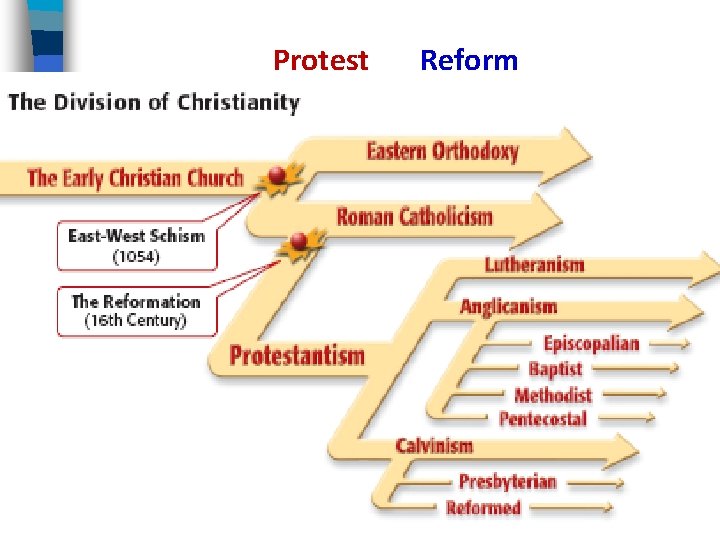 Protest Reform

The Division of Christianity

The Early Christian Church

Eastern Orthodoxy

Roman Catholicism

East-West Schism (1054)

The Reformation (16th Century)

Protestantism

Lutheranism

Anglicanism

Episcopalian

Baptist

Methodist

Pentecostal

Calvinism

Presbyterian

Reformed